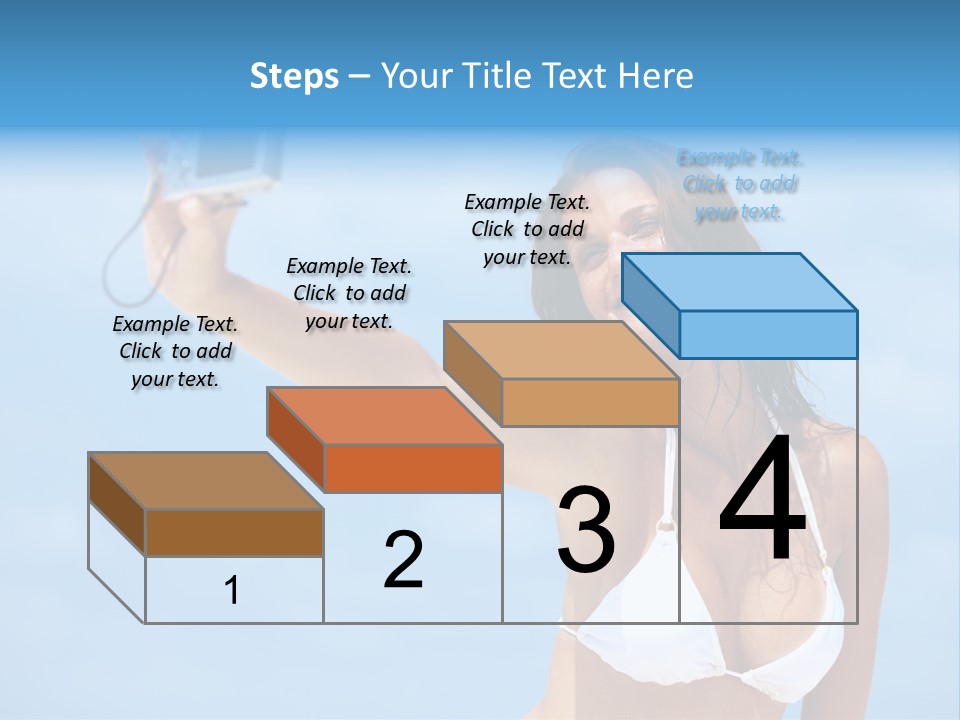 Steps – Your Title Text Here

Example Text. Click to add your text.

Example Text. Click to add your text.

Example Text. Click to add your text.

Example Text. Click to add your text.

1

2

3

4